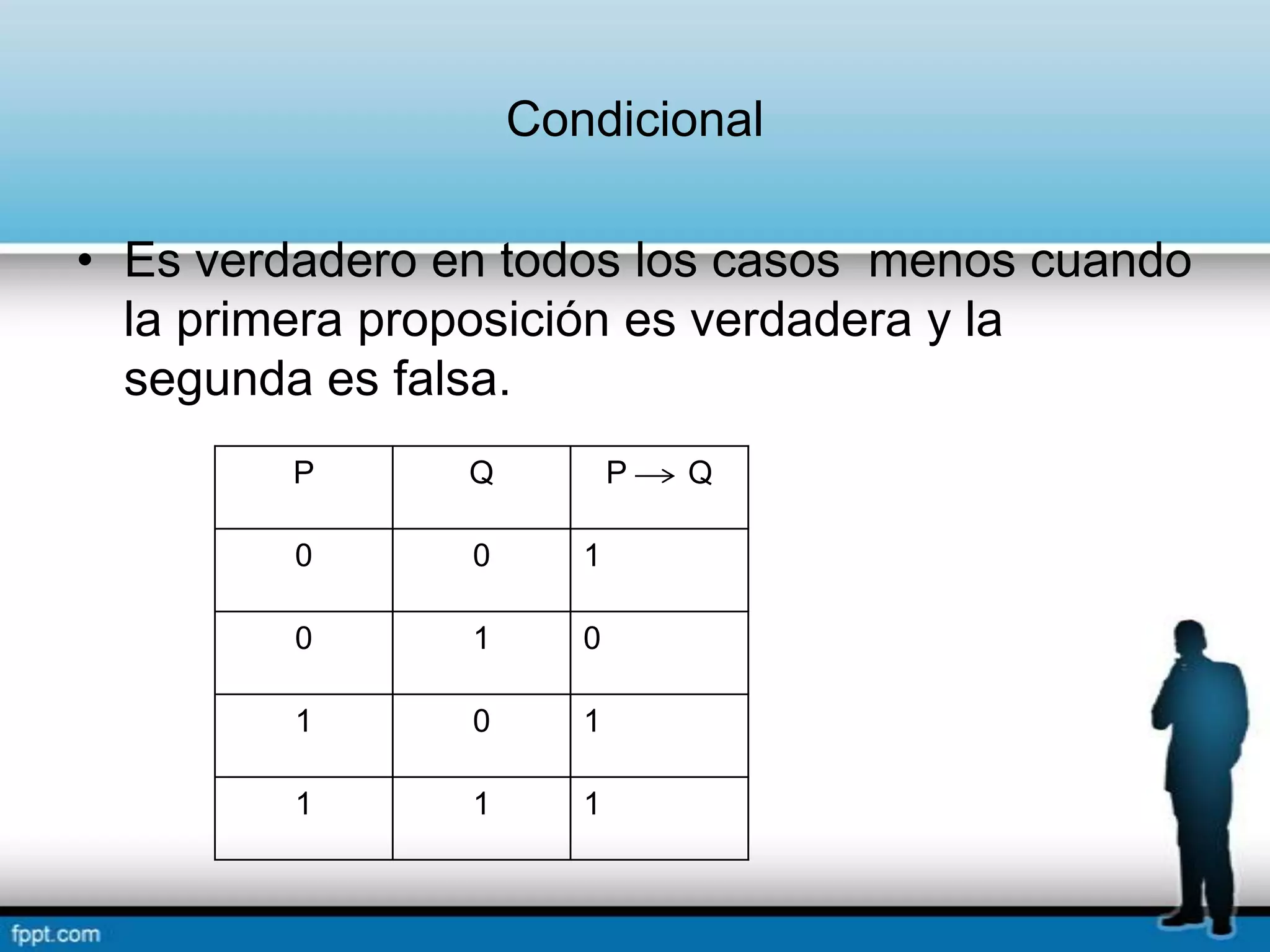 Condicional

• Es verdadero en todos los casos  menos cuando la primera proposición es verdadera y la segunda es falsa.

| P | Q | $P \rightarrow Q$ |
|---|---|---|
| 0 | 0 | 1 |
| 0 | 1 | 0 |
| 1 | 0 | 1 |
| 1 | 1 | 1 |

fppt.com